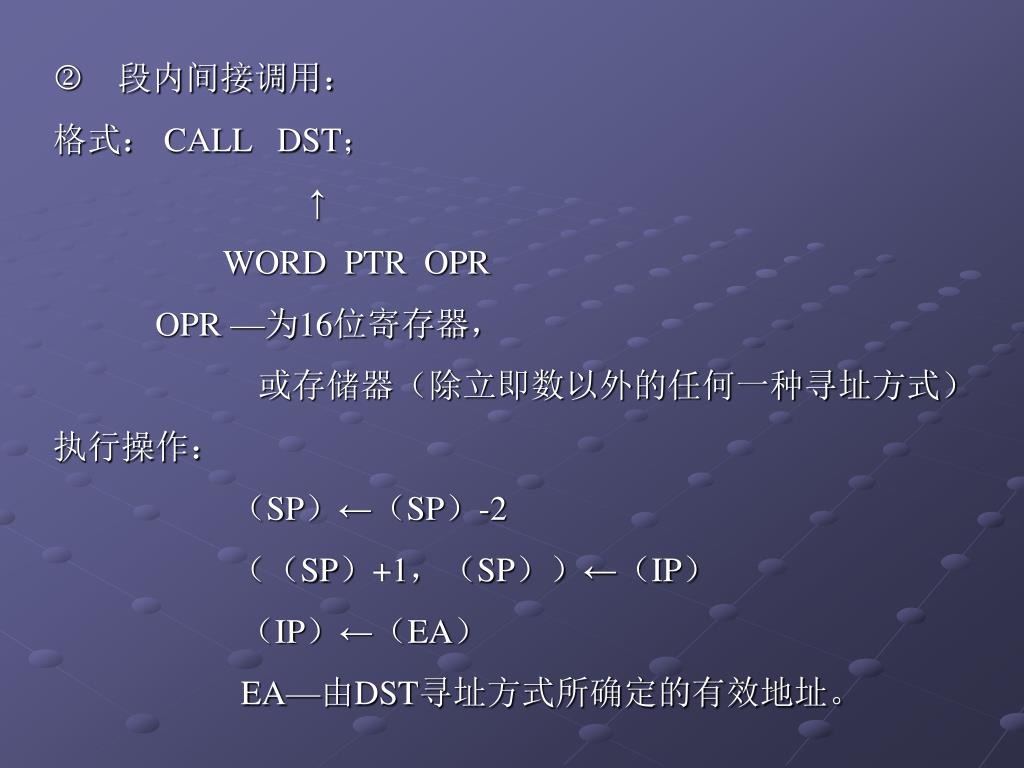 ② 段内间接调用：

格式： CALL DST；

↑

WORD PTR OPR

OPR —为16位寄存器，

或存储器（除立即数以外的任何一种寻址方式）

执行操作：

（SP）←（SP）-2

（（SP）+1，（SP））←（IP）

（IP）←（EA）

EA—由DST寻址方式所确定的有效地址。